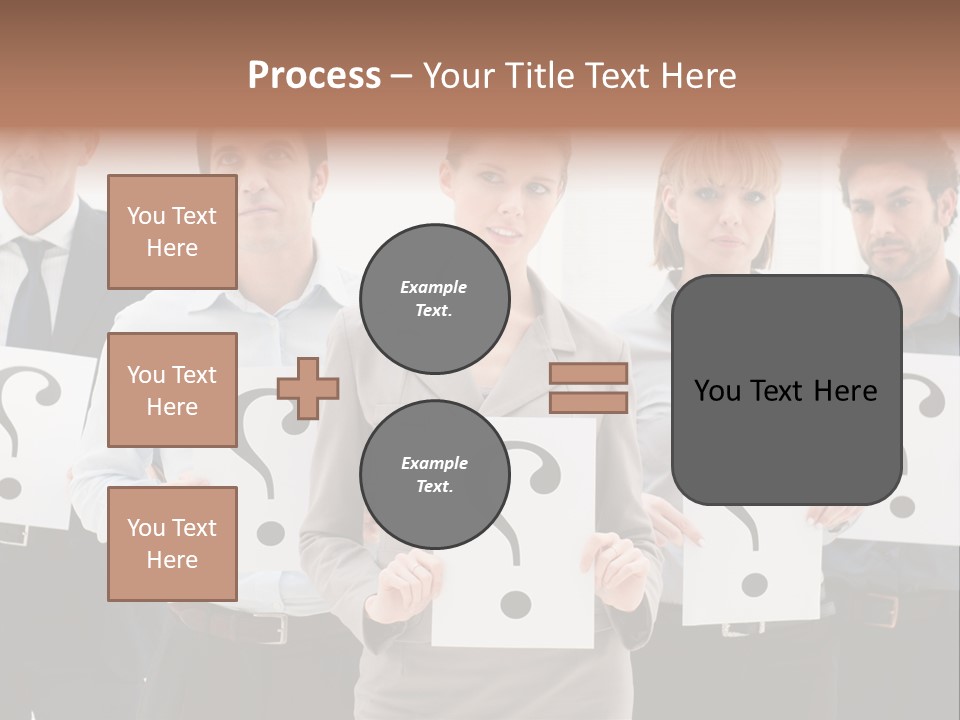 Process – Your Title Text Here

You Text Here

You Text Here

You Text Here

Example Text.

Example Text.

You Text Here